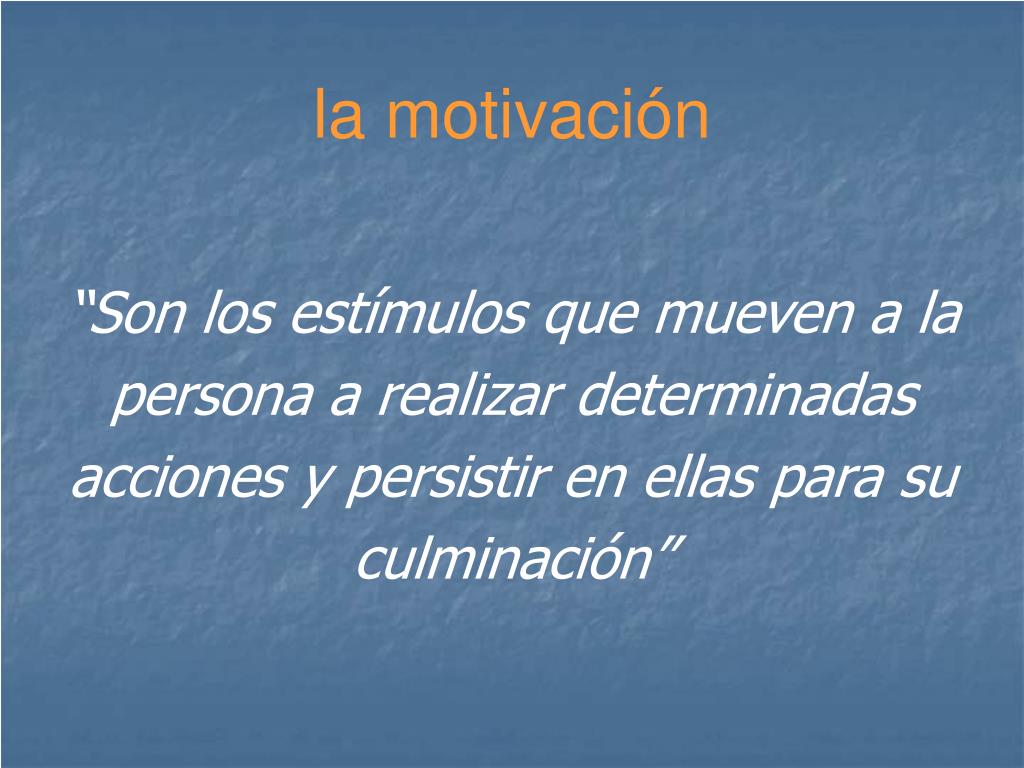 la motivación

“Son los estímulos que mueven a la persona a realizar determinadas acciones y persistir en ellas para su culminación”